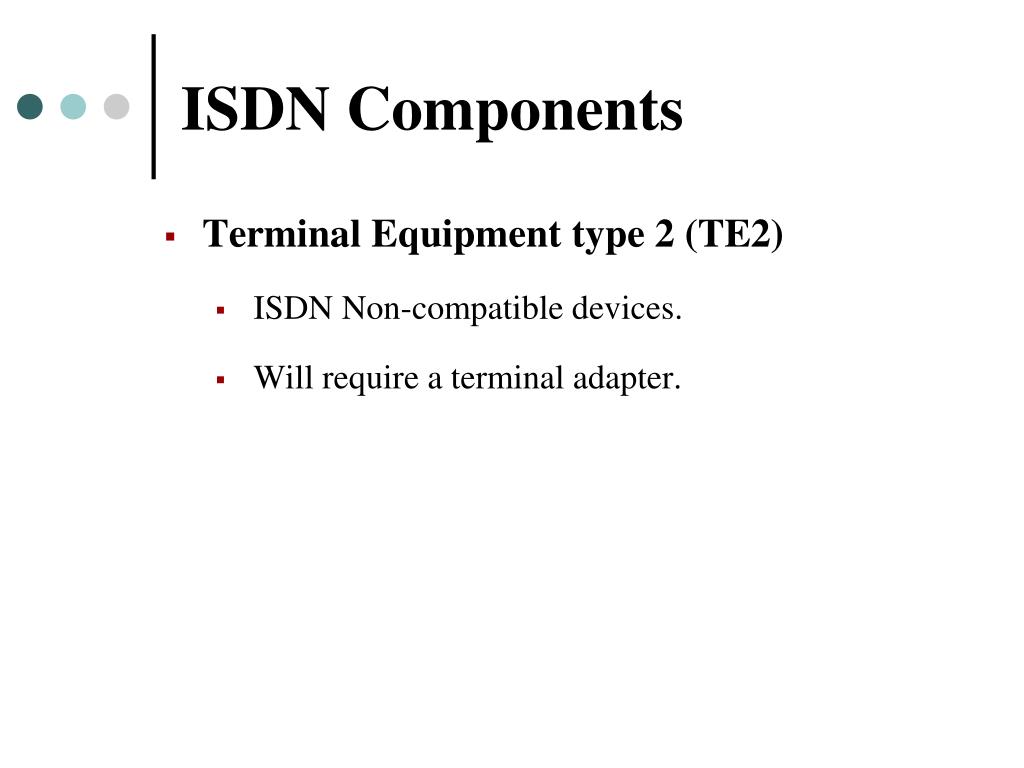 ISDN Components

Terminal Equipment type 2 (TE2)

ISDN Non-compatible devices.

Will require a terminal adapter.